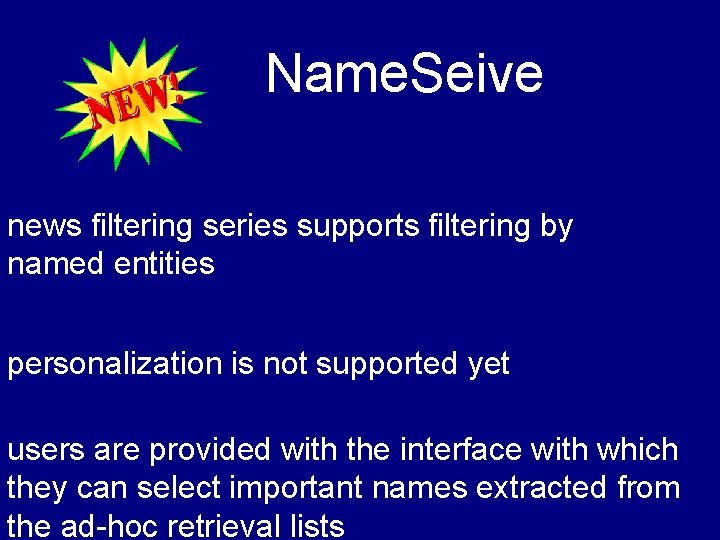 NEW!

NameSeive

news filtering series supports filtering by named entities

personalization is not supported yet

users are provided with the interface with which they can select important names extracted from the ad-hoc retrieval lists